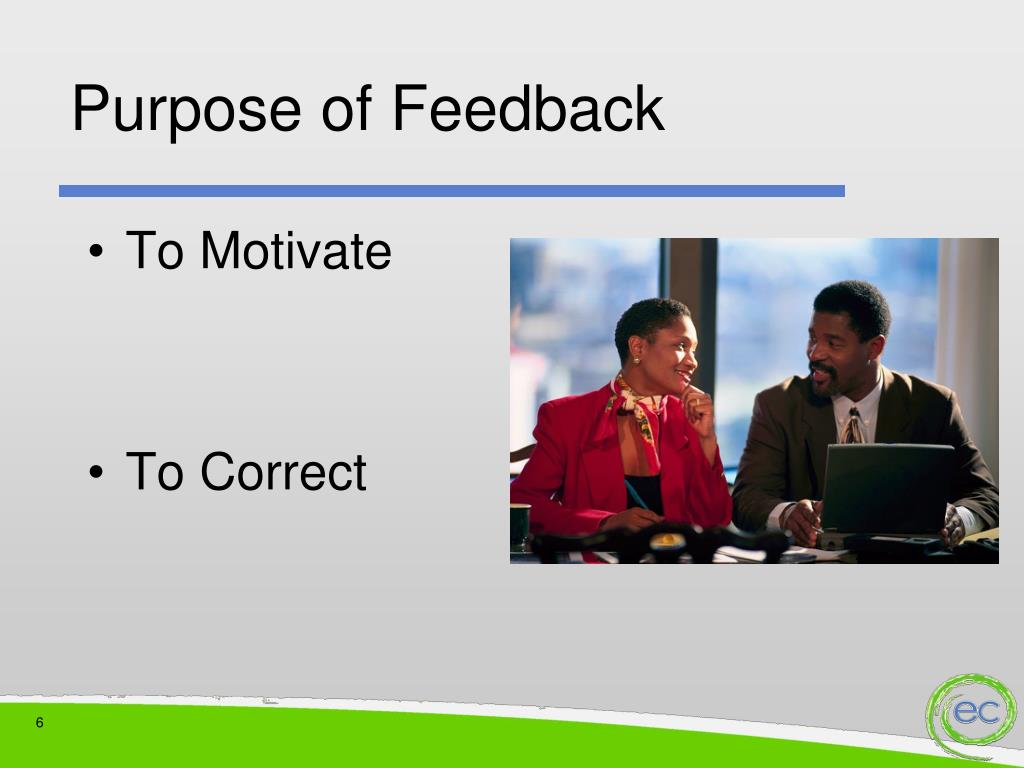 Purpose of Feedback

• To Motivate

• To Correct

6

ec